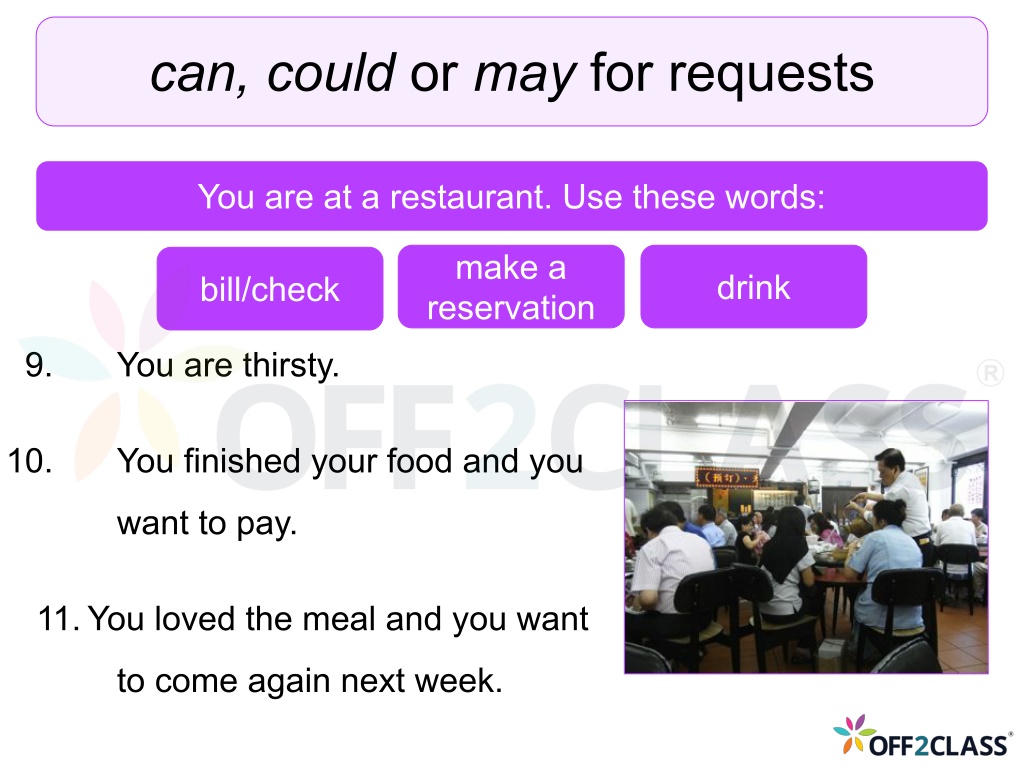 can, could or may for requests

You are at a restaurant. Use these words:

bill/check

make a reservation

drink

9. You are thirsty.

10. You finished your food and you want to pay.

11. You loved the meal and you want to come again next week.

OFF2CLASS®

OFF2CLASS®